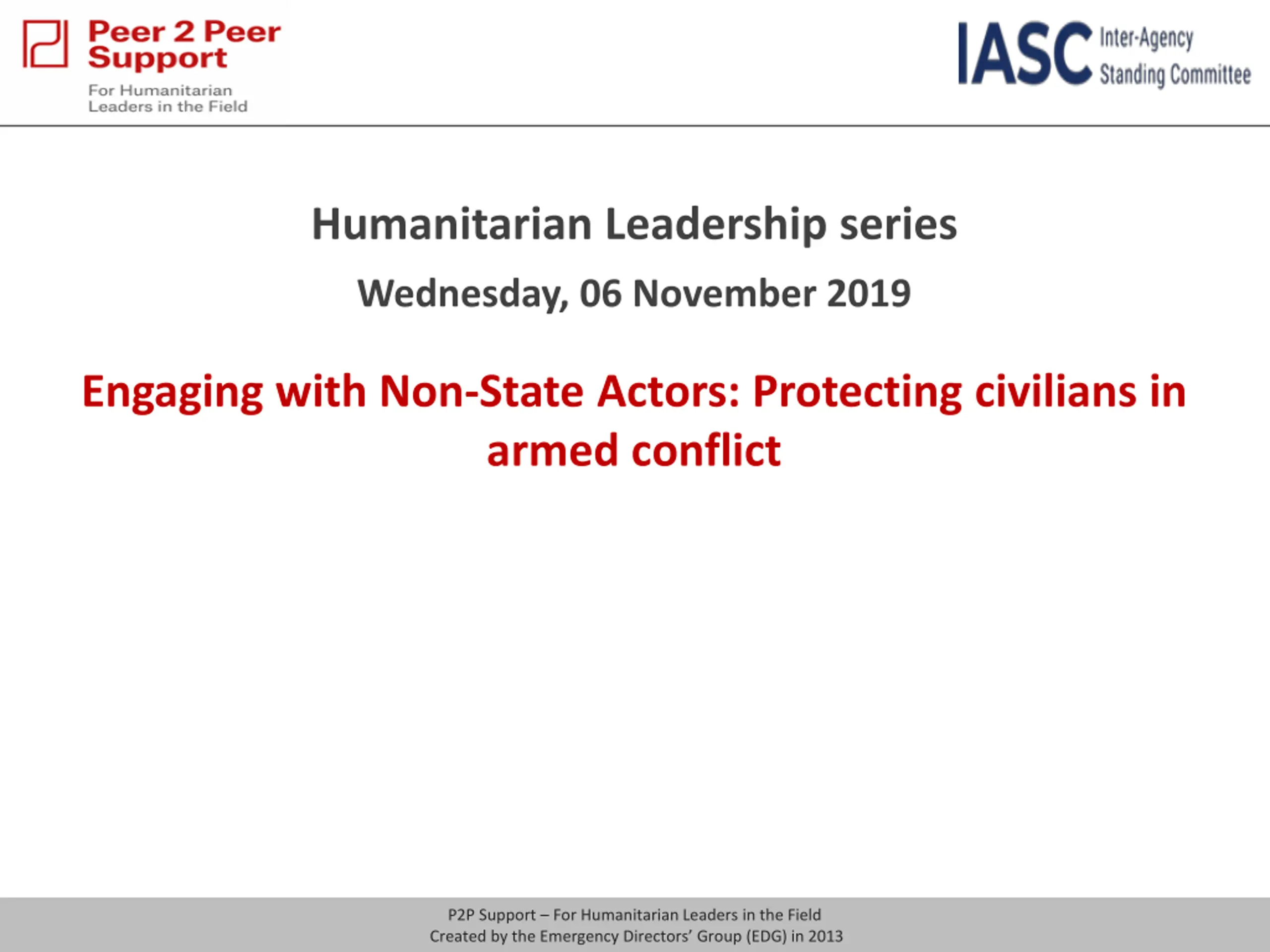 Peer 2 Peer Support
For Humanitarian Leaders in the Field

IASC Inter-Agency Standing Committee

Humanitarian Leadership series

Wednesday, 06 November 2019

Engaging with Non-State Actors: Protecting civilians in armed conflict

P2P Support – For Humanitarian Leaders in the Field
Created by the Emergency Directors' Group (EDG) in 2013